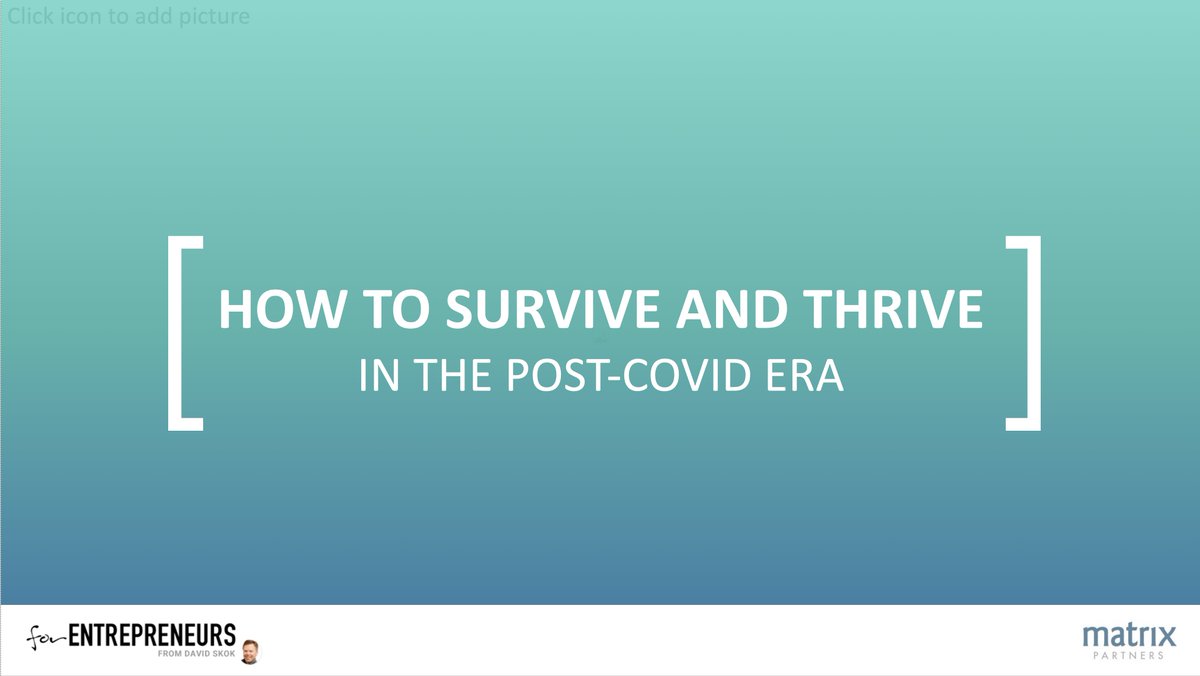 Click icon to add picture

HOW TO SURVIVE AND THRIVE
IN THE POST-COVID ERA

for ENTREPRENEURS
FROM DAVID SKOK

matrix
PARTNERS